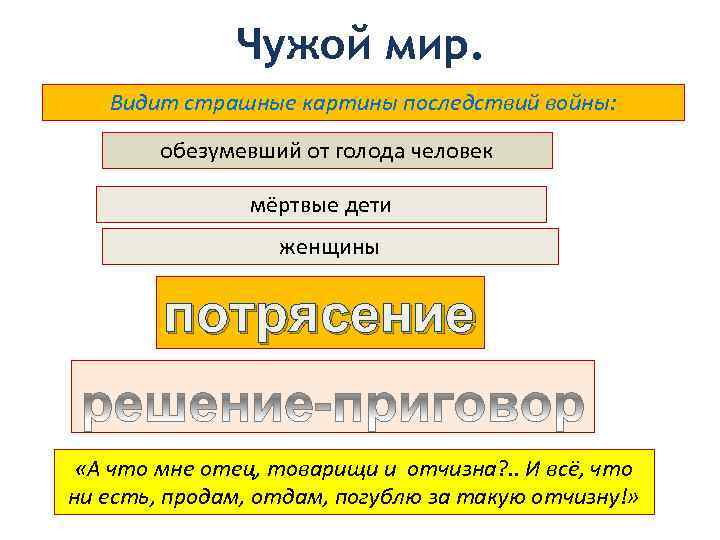 Чужой мир.

Видит страшные картины последствий войны:

обезумевший от голода человек

мёртвые дети

женщины

потрясение

решение-приговор

«А что мне отец, товарищи и отчизна?.. И всё, что ни есть, продам, отдам, погублю за такую отчизну!»